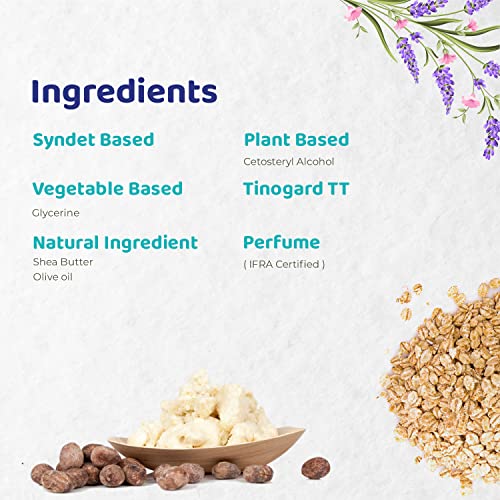 Ingredients

Syndet Based

Vegetable Based

Glycerine

Natural Ingredient

Shea Butter
Olive oil

Plant Based

Cetosteryl Alcohol

Tinogard TT

Perfume

( IFRA Certified )